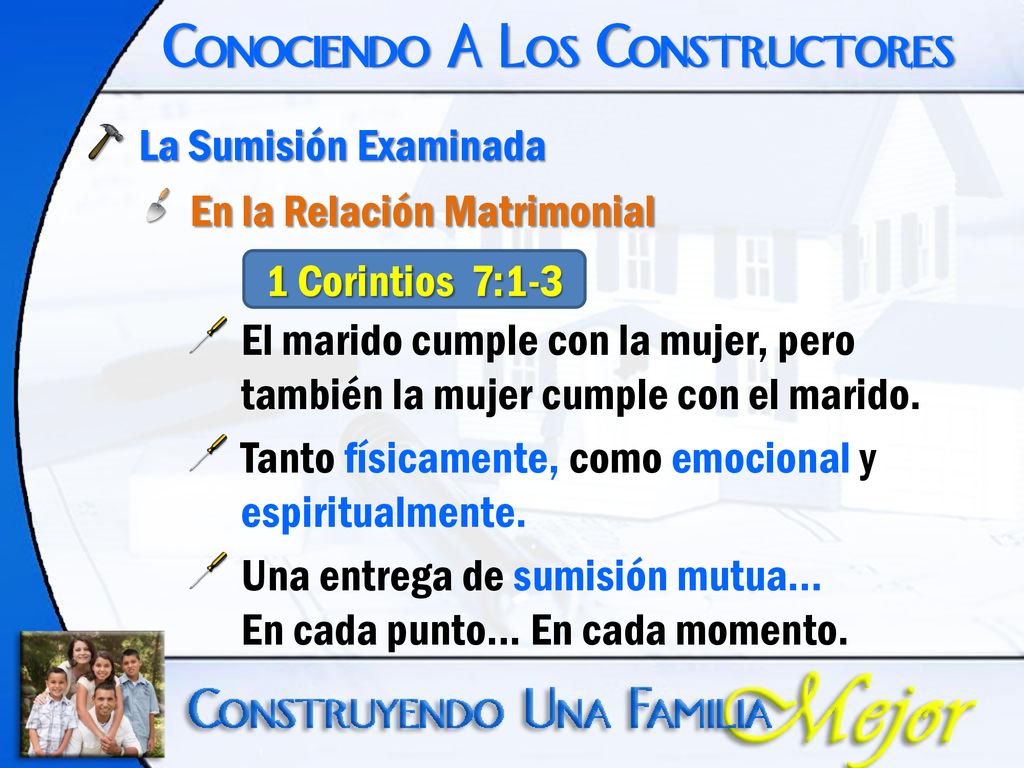 Conociendo A Los Constructores

La Sumisión Examinada

En la Relación Matrimonial

1 Corintios 7:1-3

El marido cumple con la mujer, pero también la mujer cumple con el marido.

Tanto físicamente, como emocional y espiritualmente.

Una entrega de sumisión mutua… En cada punto… En cada momento.

Construyendo Una Familia Mejor